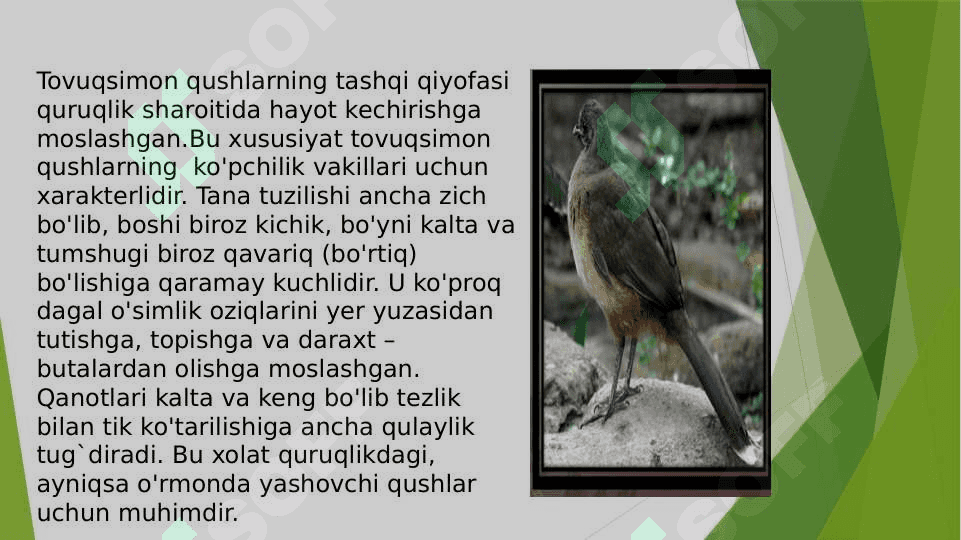 Tovuqsimon qushlarning tashqi qiyofasi quruqlik sharoitida hayot kechirishga moslashgan.Bu xususiyat tovuqsimon qushlarning ko'pchilik vakillari uchun xarakterlidir. Tana tuzilishi ancha zich bo'lib, boshi biroz kichik, bo'yni kalta va tumshugi biroz qavariq (bo'rtiq) bo'lishiga qaramay kuchlidir. U ko'proq dagal o'simlik oziqlarini yer yuzasidan tutishga, topishga va daraxt – butalardan olishga moslashgan. Qanotlari kalta va keng bo'lib tezlik bilan tik ko'tarilishiga ancha qulaylik tug`diradi. Bu xolat quruqlikdagi, ayniqsa o'rmonda yashovchi qushlar uchun muhimdir.